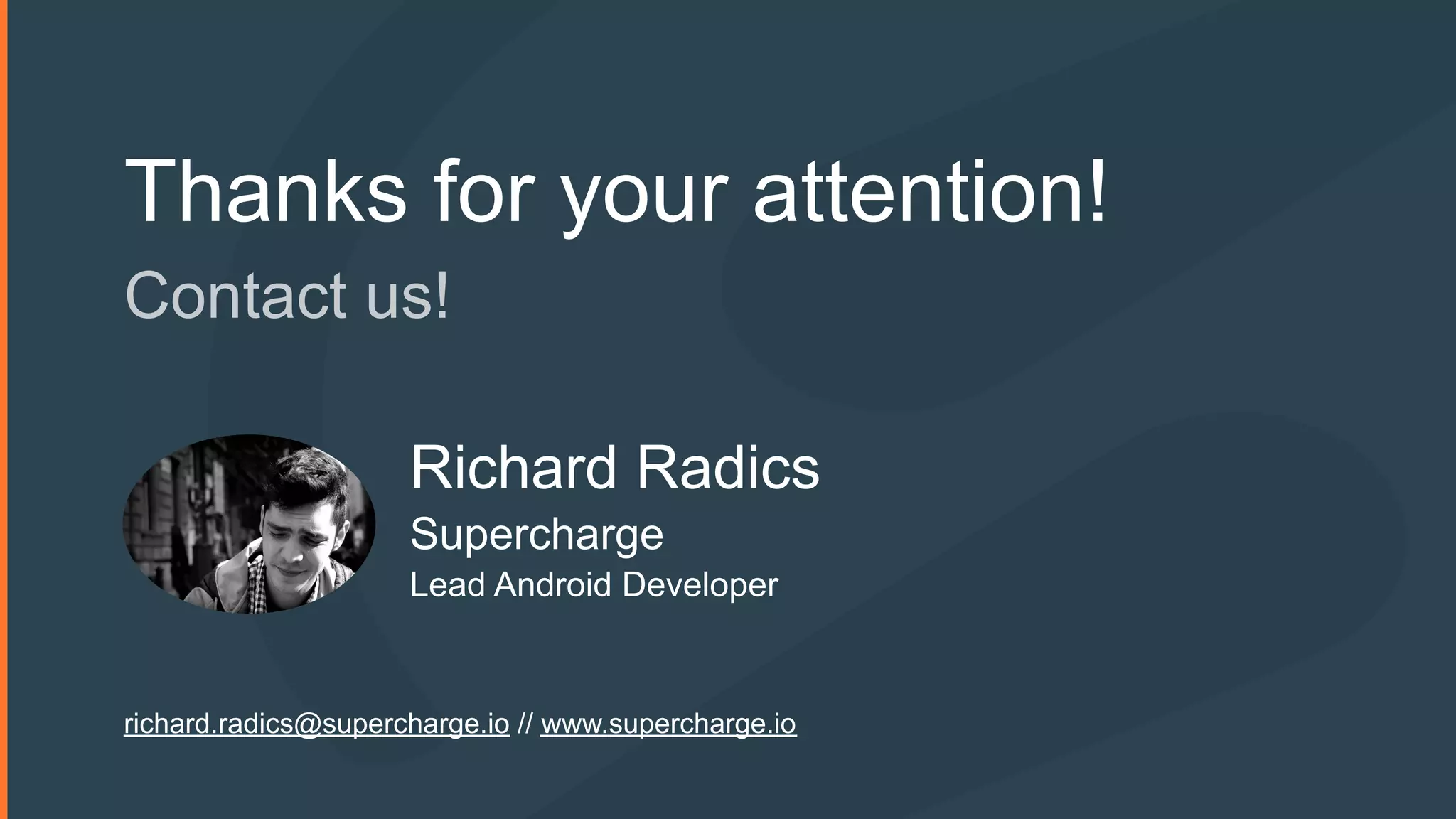 Thanks for your attention!

Contact us!

Richard Radics
Supercharge
Lead Android Developer

richard.radics@supercharge.io // www.supercharge.io